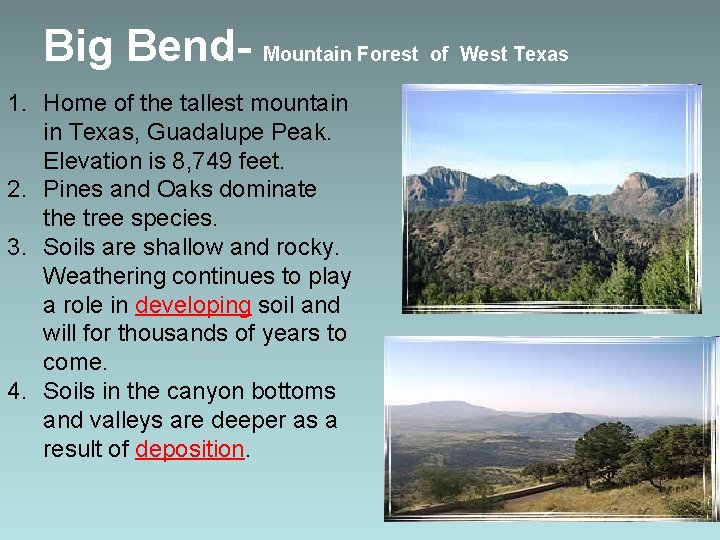 Big Bend- Mountain Forest of West Texas

1. Home of the tallest mountain in Texas, Guadalupe Peak. Elevation is 8,749 feet.
2. Pines and Oaks dominate the tree species.
3. Soils are shallow and rocky. Weathering continues to play a role in developing soil and will for thousands of years to come.
4. Soils in the canyon bottoms and valleys are deeper as a result of deposition.